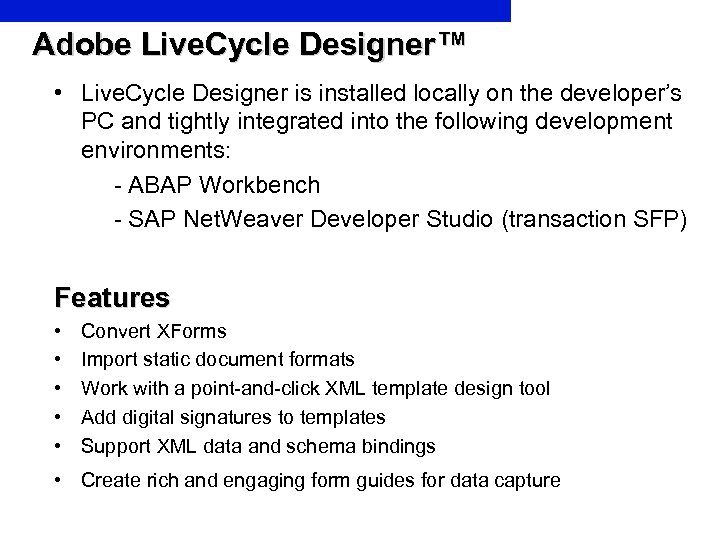 Adobe LiveCycle Designer™

• LiveCycle Designer is installed locally on the developer's PC and tightly integrated into the following development environments:

- ABAP Workbench

- SAP NetWeaver Developer Studio (transaction SFP)

Features

• Convert XForms
• Import static document formats
• Work with a point-and-click XML template design tool
• Add digital signatures to templates
• Support XML data and schema bindings
• Create rich and engaging form guides for data capture